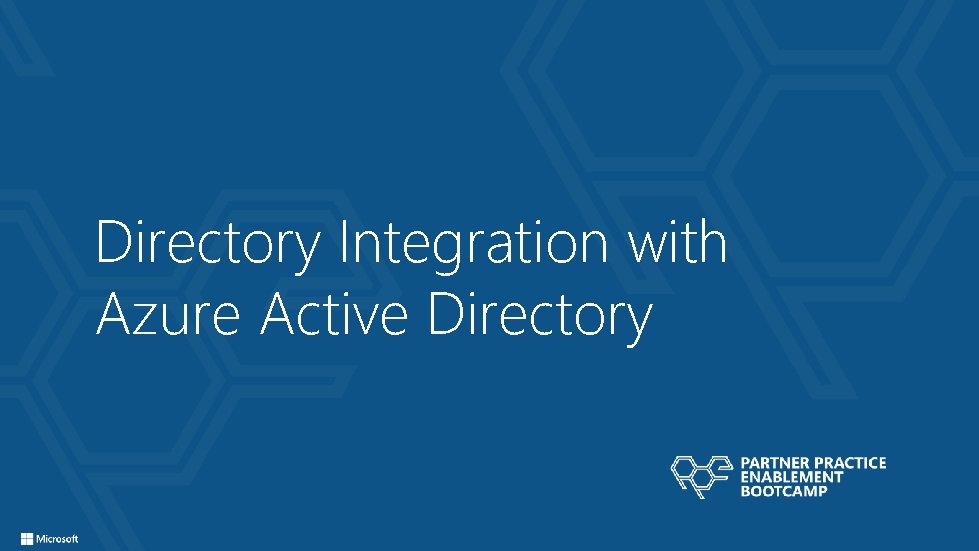 Directory Integration with Azure Active Directory

PARTNER PRACTICE ENABLEMENT BOOTCAMP

Microsoft